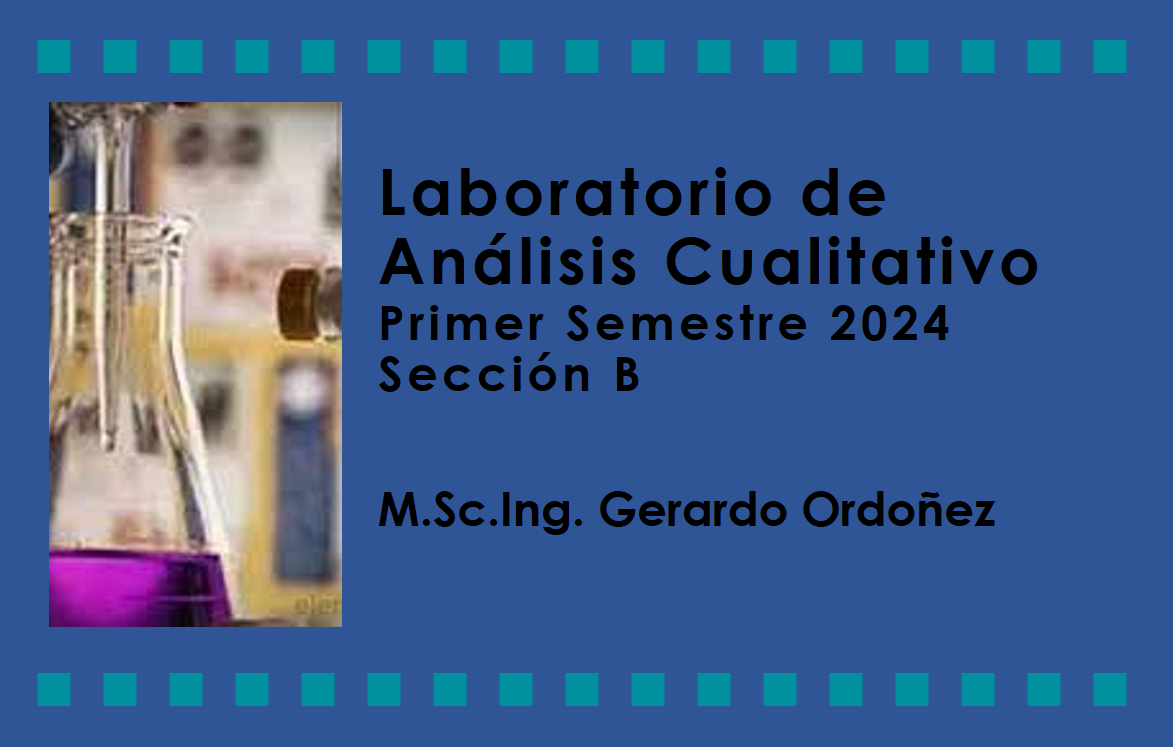 Laboratorio de Análisis Cualitativo
Primer Semestre 2024
Sección B

M.Sc.Ing. Gerardo Ordoñez